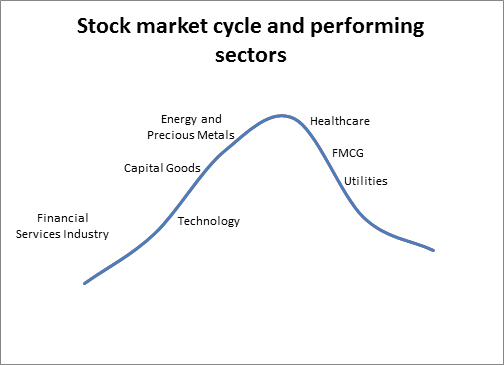 Stock market cycle and performing sectors

Energy and Precious Metals

Healthcare

FMCG

Capital Goods

Utilities

Financial Services Industry

Technology